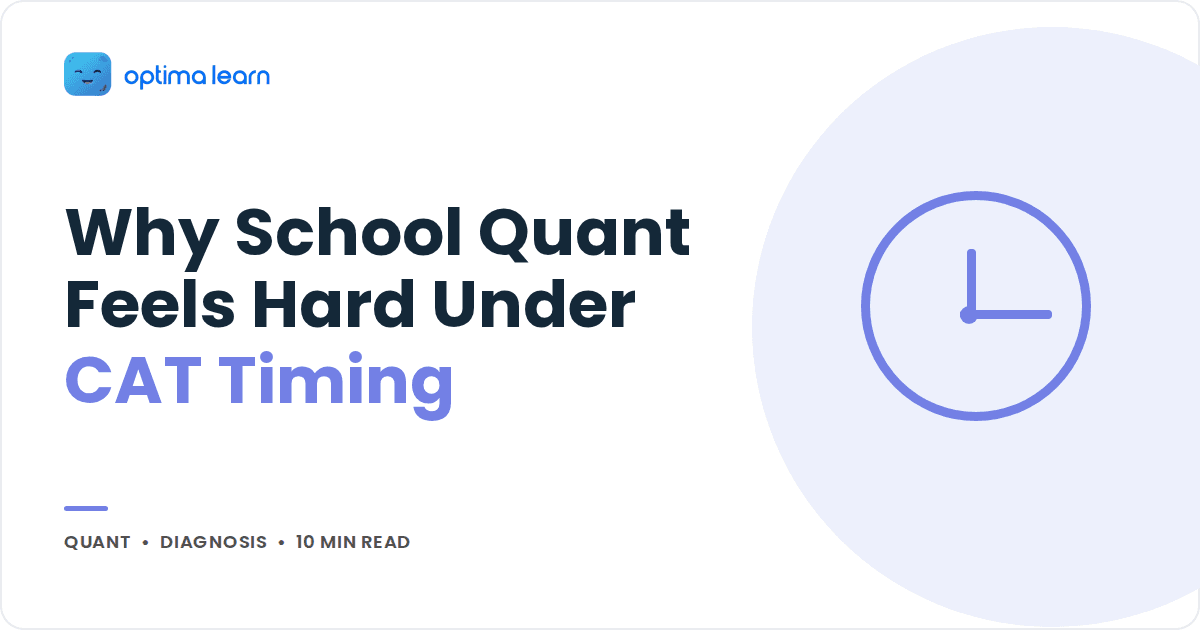 optima learn

Why School Quant Feels Hard Under CAT Timing

QUANT • DIAGNOSIS • 10 MIN READ